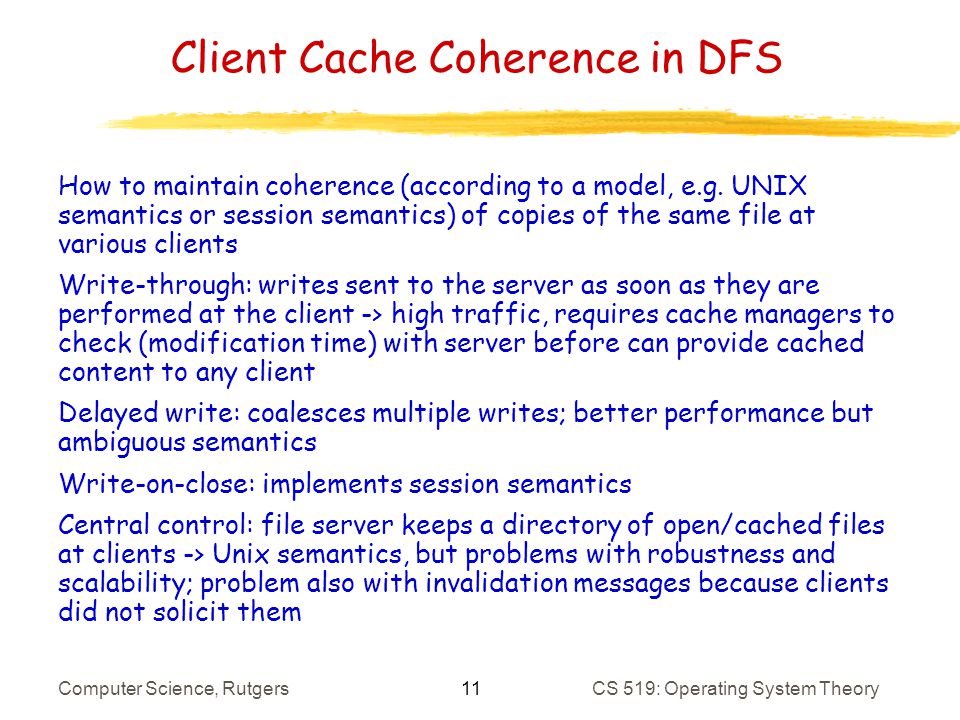 Client Cache Coherence in DFS

How to maintain coherence (according to a model, e.g. UNIX semantics or session semantics) of copies of the same file at various clients

Write-through: writes sent to the server as soon as they are performed at the client -> high traffic, requires cache managers to check (modification time) with server before can provide cached content to any client

Delayed write: coalesces multiple writes; better performance but ambiguous semantics

Write-on-close: implements session semantics

Central control: file server keeps a directory of open/cached files at clients -> Unix semantics, but problems with robustness and scalability; problem also with invalidation messages because clients did not solicit them

Computer Science, Rutgers

11

CS 519: Operating System Theory